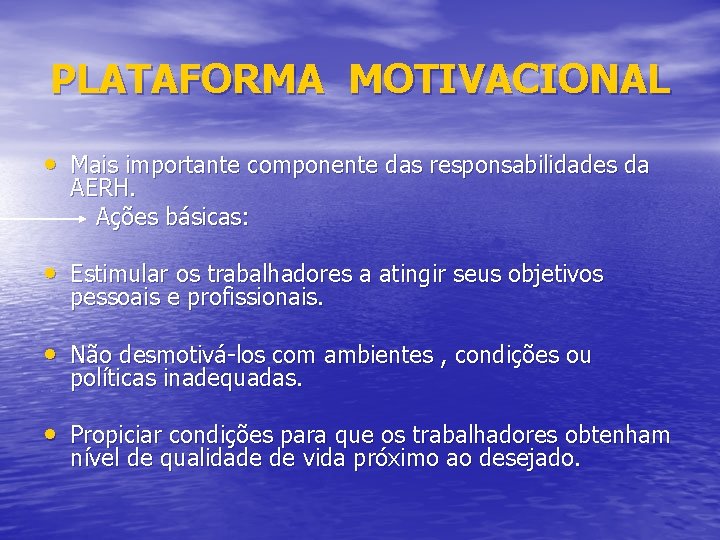 PLATAFORMA MOTIVACIONAL

• Mais importante componente das responsabilidades da AERH.
Ações básicas:

• Estimular os trabalhadores a atingir seus objetivos pessoais e profissionais.

• Não desmotivá-los com ambientes , condições ou políticas inadequadas.

• Propiciar condições para que os trabalhadores obtenham nível de qualidade de vida próximo ao desejado.